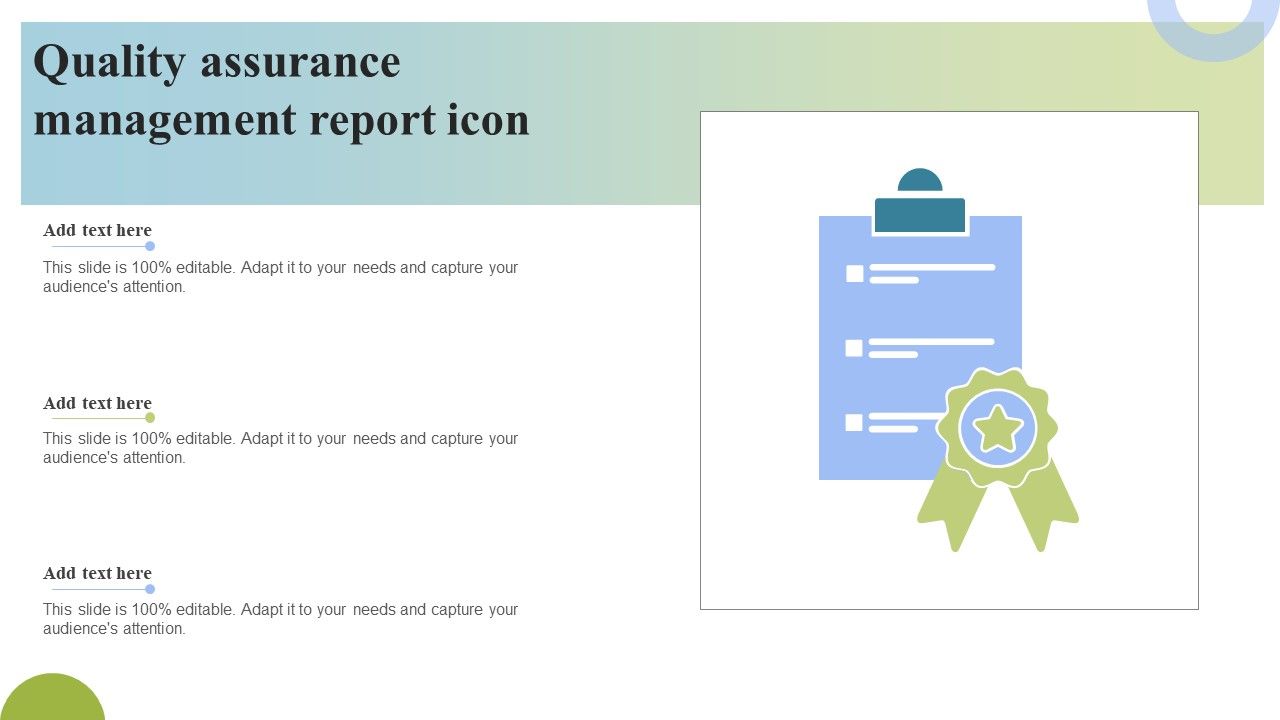 Quality assurance management report icon

Add text here

This slide is 100% editable. Adapt it to your needs and capture your audience's attention.

Add text here

This slide is 100% editable. Adapt it to your needs and capture your audience's attention.

Add text here

This slide is 100% editable. Adapt it to your needs and capture your audience's attention.